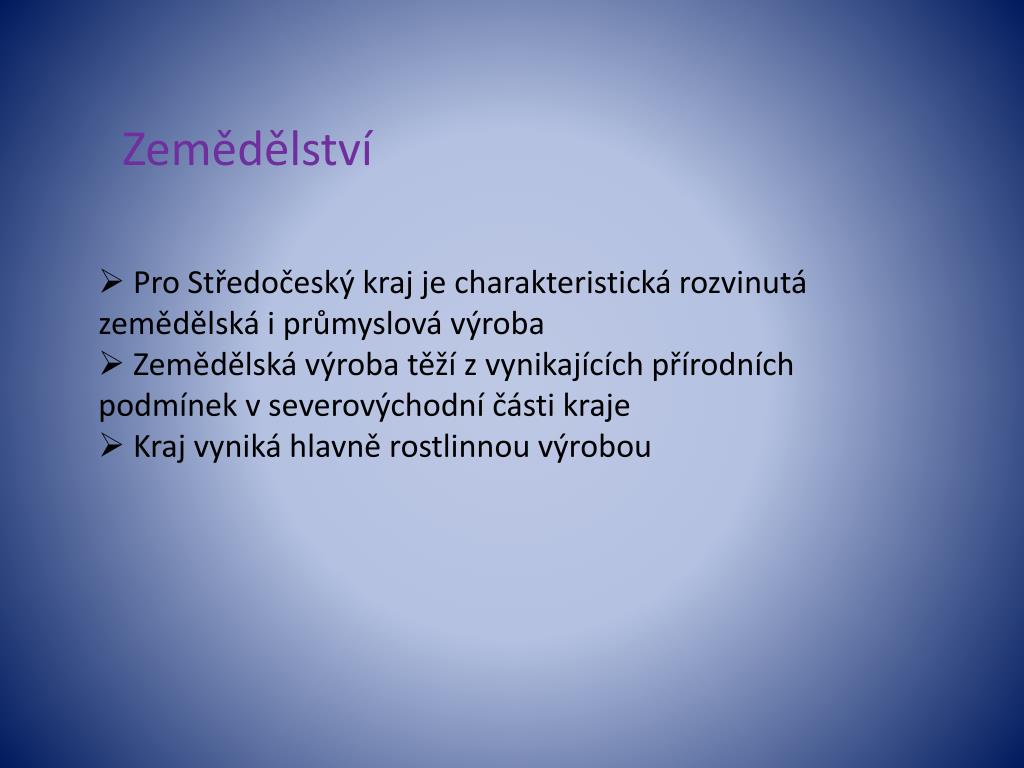 Zemědělství

➢ Pro Středočeský kraj je charakteristická rozvinutá zemědělská i průmyslová výroba
➢ Zemědělská výroba těží z vynikajících přírodních podmínek v severovýchodní části kraje
➢ Kraj vyniká hlavně rostlinnou výrobou